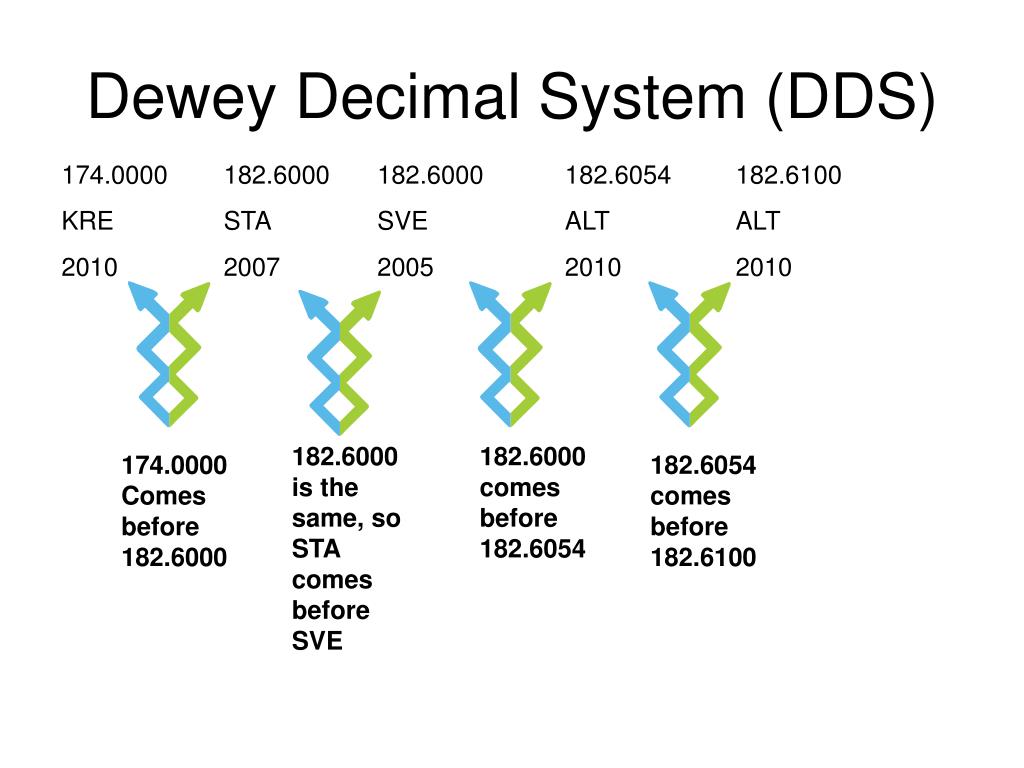 Dewey Decimal System (DDS)

174.0000
KRE
2010

182.6000
STA
2007

182.6000
SVE
2005

182.6054
ALT
2010

182.6100
ALT
2010

174.0000 Comes before 182.6000

182.6000 is the same, so STA comes before SVE

182.6000 comes before 182.6054

182.6054 comes before 182.6100